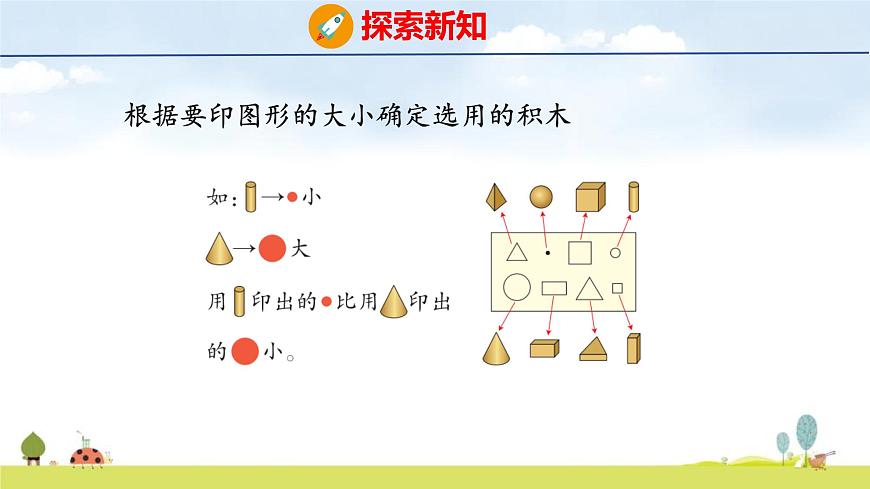 探索新知

根据要印图形的大小确定选用的积木

如：→小

→大

用印出的比用印出的小。